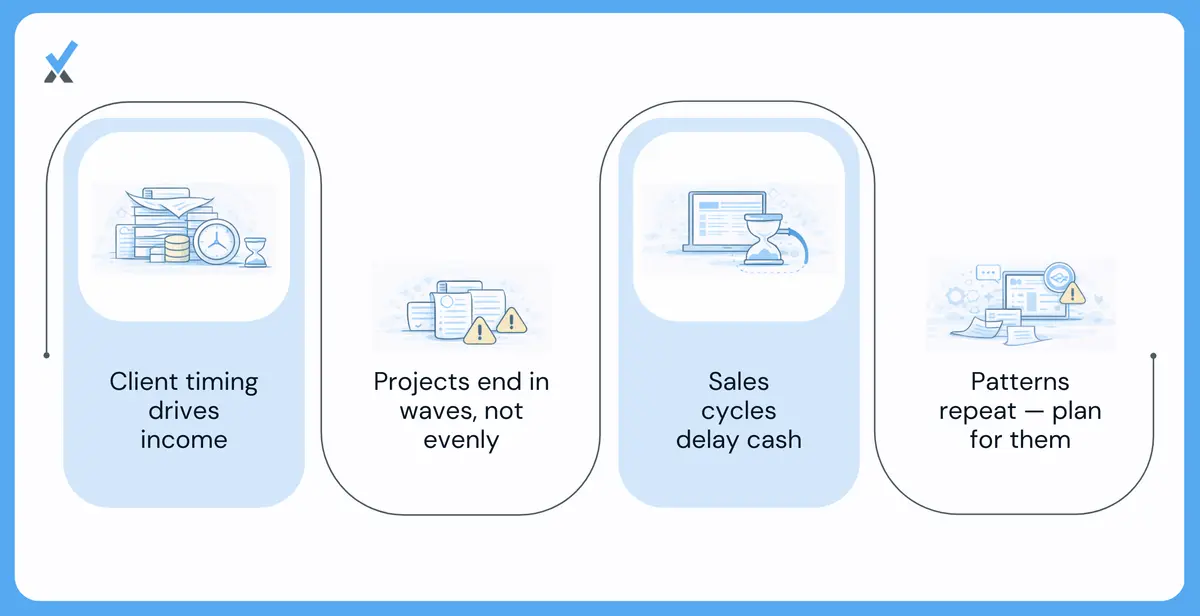 Client timing drives income

Projects end in waves, not evenly

Sales cycles delay cash

Patterns repeat — plan for them